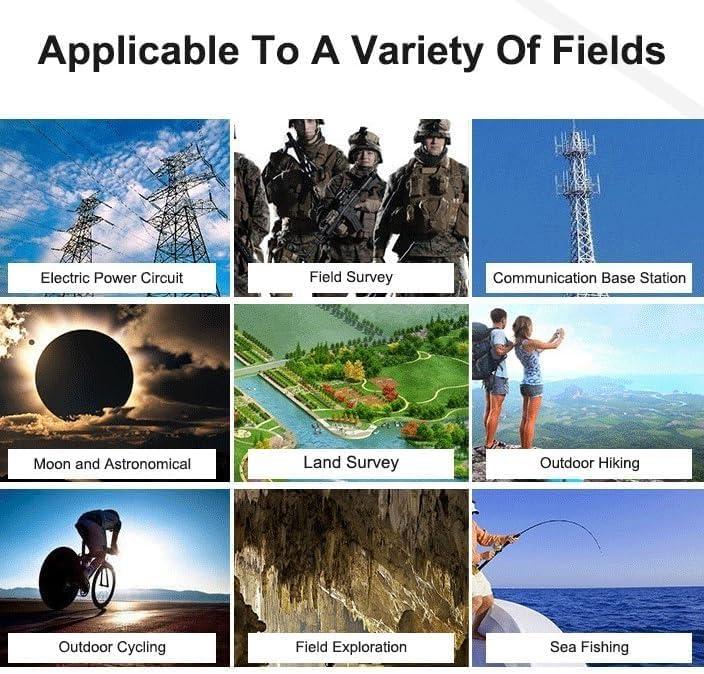 Applicable To A Variety Of Fields

Electric Power Circuit

Field Survey

Communication Base Station

Moon and Astronomical

Land Survey

Outdoor Hiking

Outdoor Cycling

Field Exploration

Sea Fishing